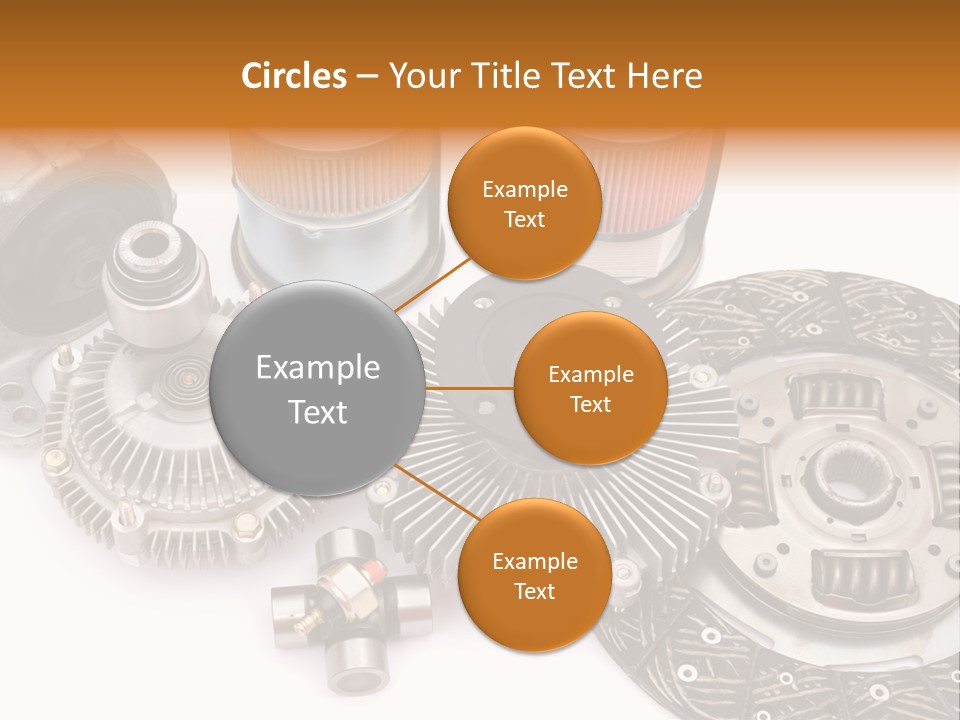 Circles – Your Title Text Here

Example Text

Example Text

Example Text

Example Text